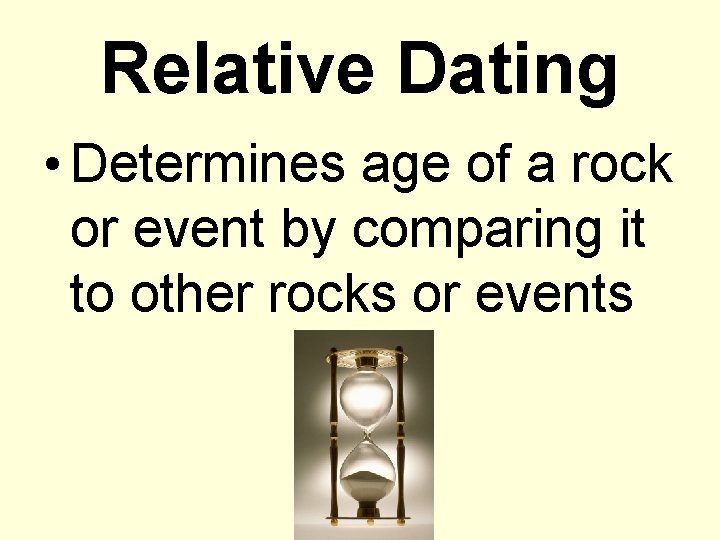 Relative Dating

• Determines age of a rock or event by comparing it to other rocks or events